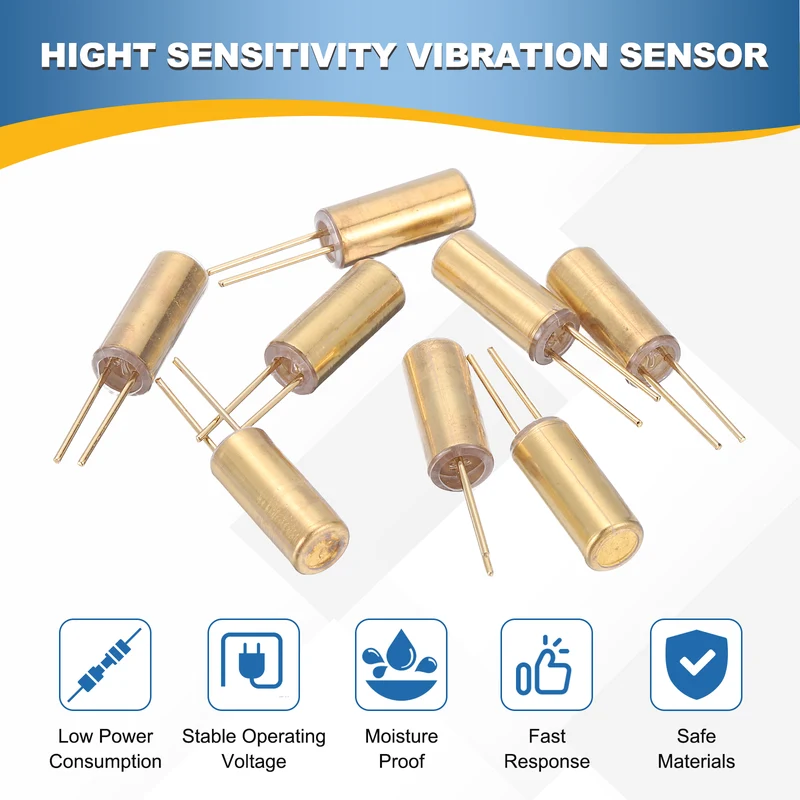 HIGHT SENSITIVITY VIBRATION SENSOR

Low Power Consumption

Stable Operating Voltage

Moisture Proof

Fast Response

Safe Materials